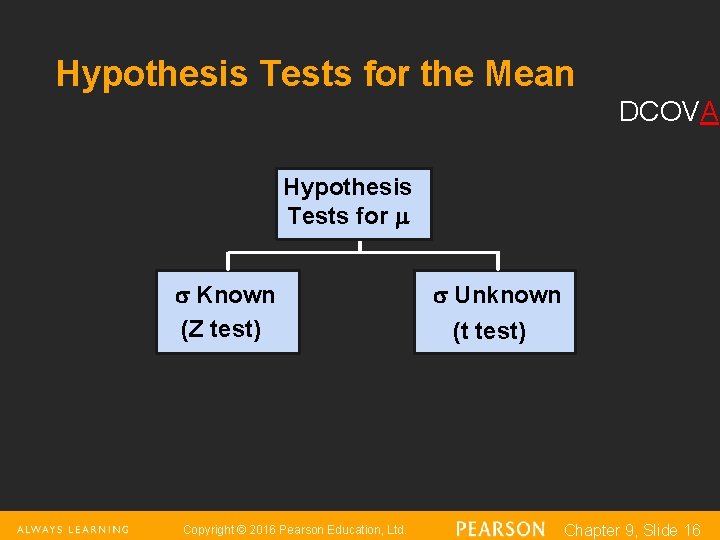 Hypothesis Tests for the Mean

DCOVA

Hypothesis Tests for $\mu$

$\sigma$ Known (Z test)

$\sigma$ Unknown (t test)

ALWAYS LEARNING

Copyright © 2016 Pearson Education, Ltd.

PEARSON

Chapter 9, Slide 16